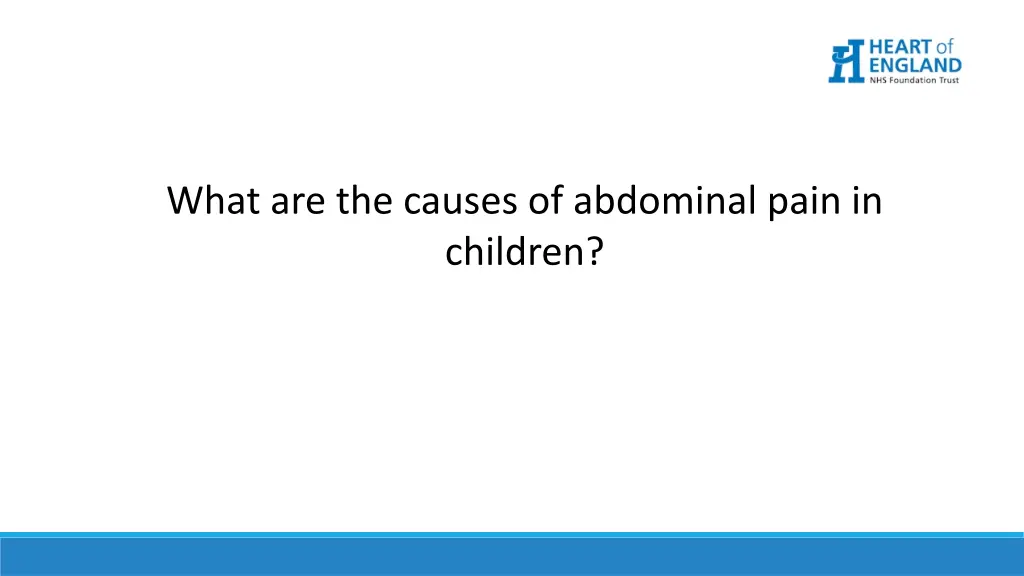 HEART of
ENGLAND
NHS Foundation Trust

What are the causes of abdominal pain in children?